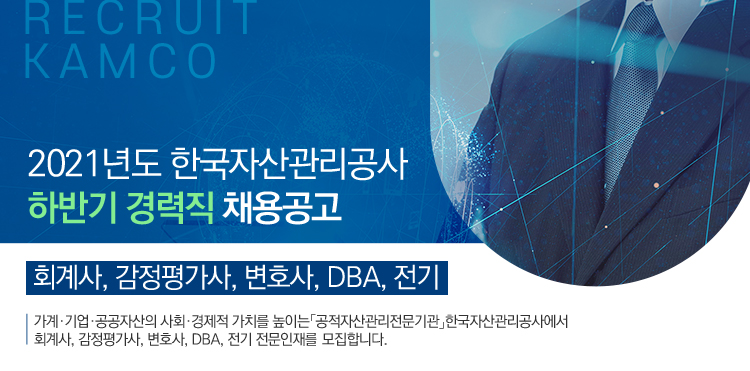 RECRUIT
KAMCO

2021년도 한국자산관리공사
하반기 경력직 채용공고

회계사, 감정평가사, 변호사, DBA, 전기

가계·기업·공공자산의 사회·경제적 가치를 높이는「공적자산관리전문기관」한국자산관리공사에서
회계사, 감정평가사, 변호사, DBA, 전기 전문인재를 모집합니다.